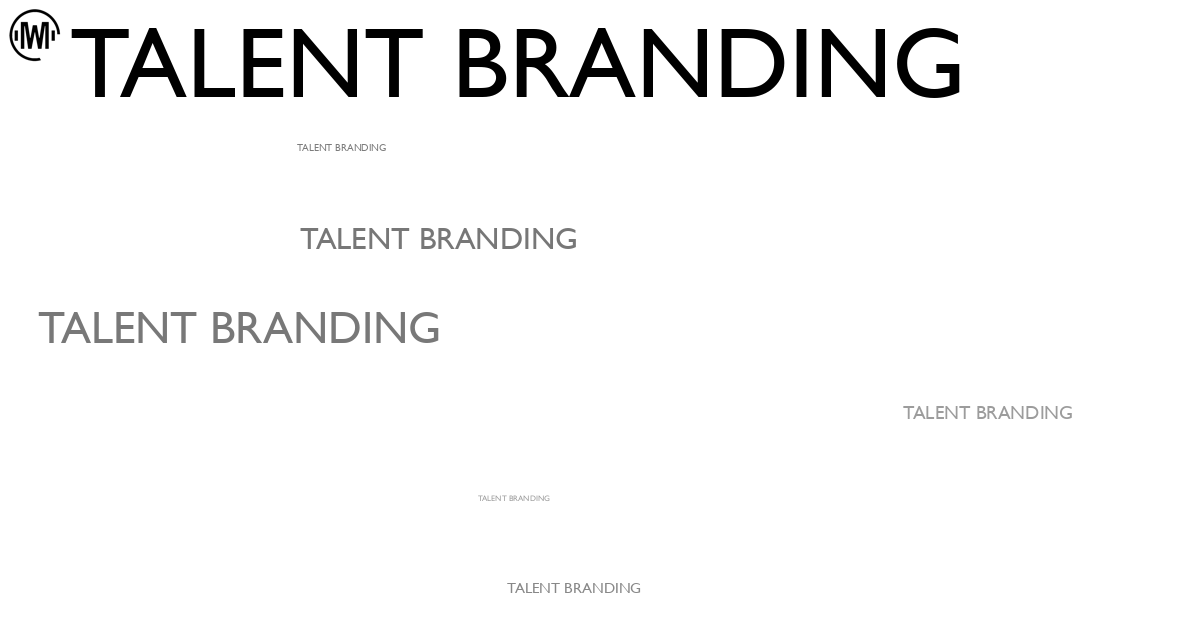 TALENT BRANDING

TALENT BRANDING

TALENT BRANDING

TALENT BRANDING

TALENT BRANDING

TALENT BRANDING

TALENT BRANDING